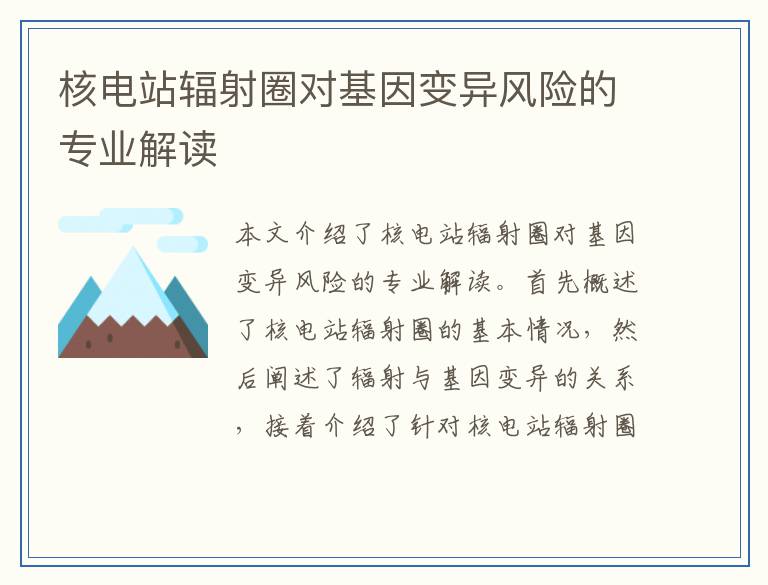 核电站辐射圈对基因变异风险的专业解读

本文介绍了核电站辐射圈对基因变异风险的专业解读。首先概述了核电站辐射圈的基本情况，然后阐述了辐射与基因变异的关系，接着介绍了针对核电站辐射圈